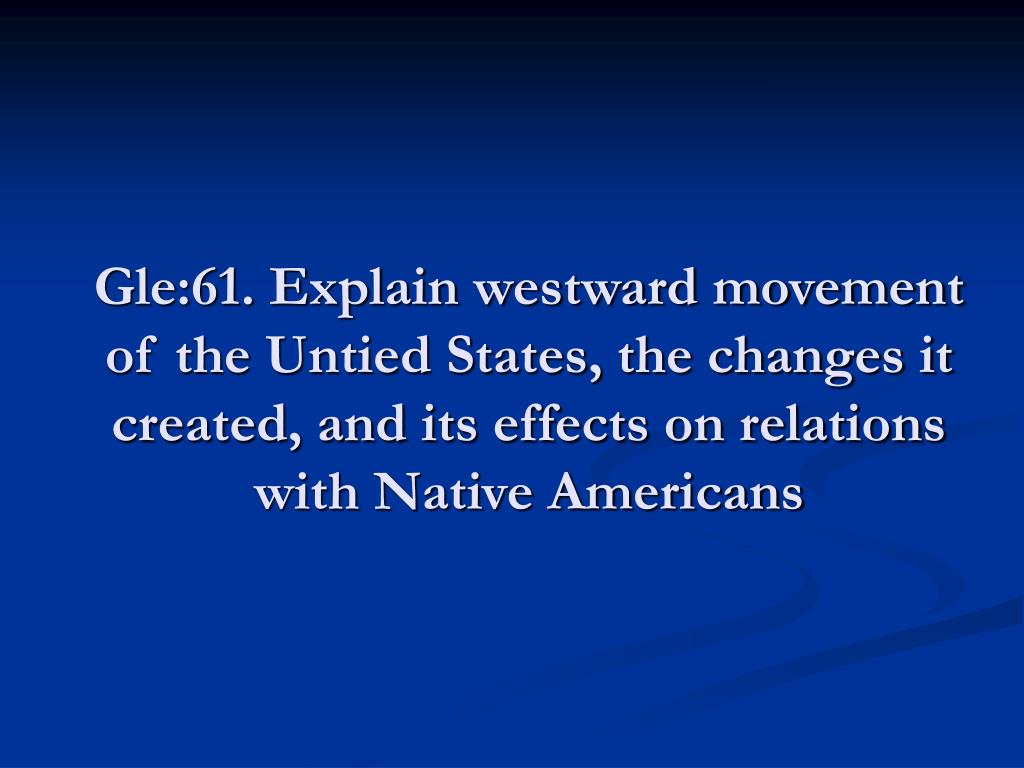 Gle:61. Explain westward movement of the Untied States, the changes it created, and its effects on relations with Native Americans